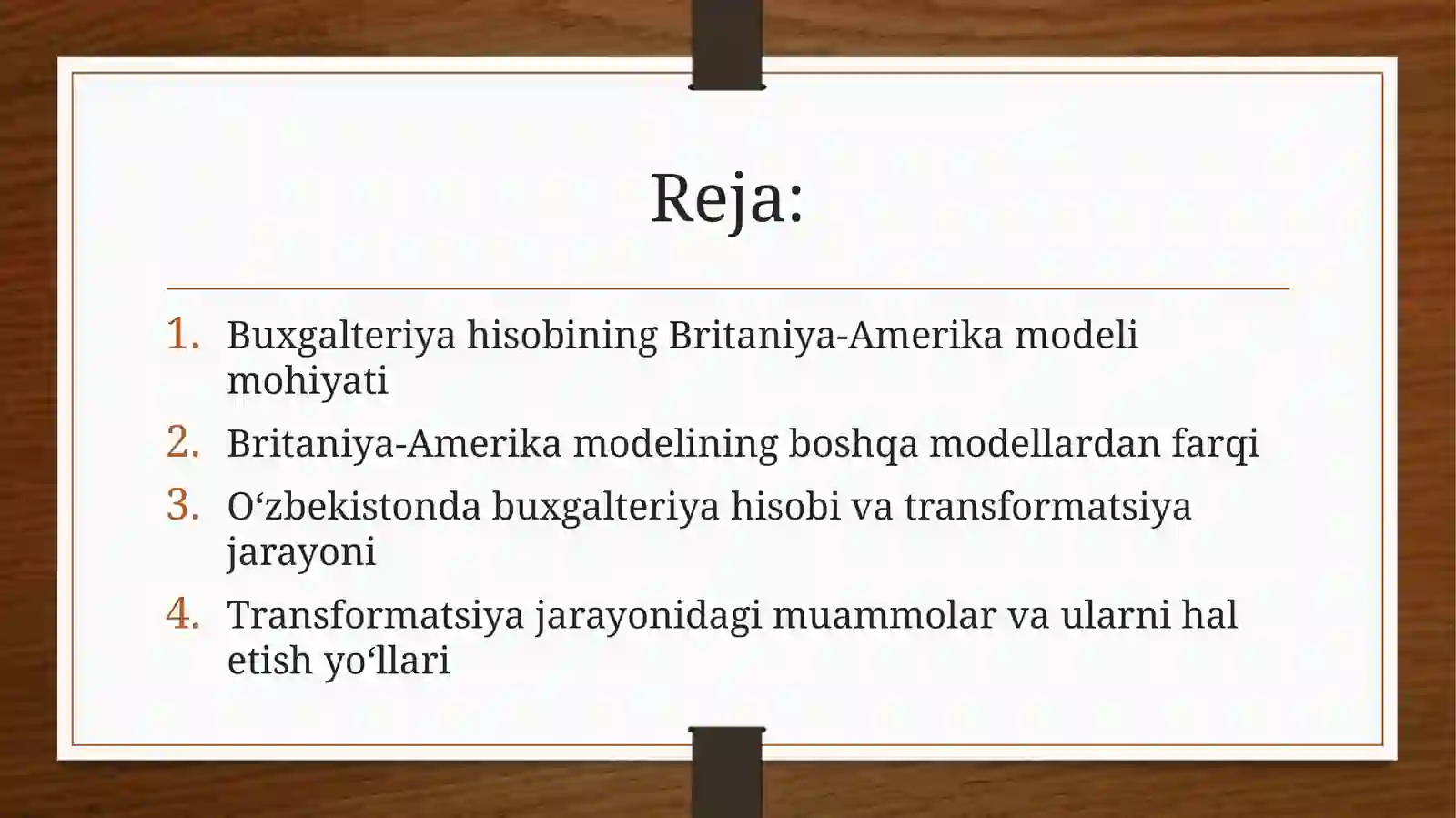 Reja:

1. Buxgalteriya hisobining Britaniya-Amerika modeli mohiyati
2. Britaniya-Amerika modelining boshqa modellardan farqi
3. O‘zbekistonda buxgalteriya hisobi va transformatsiya jarayoni
4. Transformatsiya jarayonidagi muammolar va ularni hal etish yo‘llari